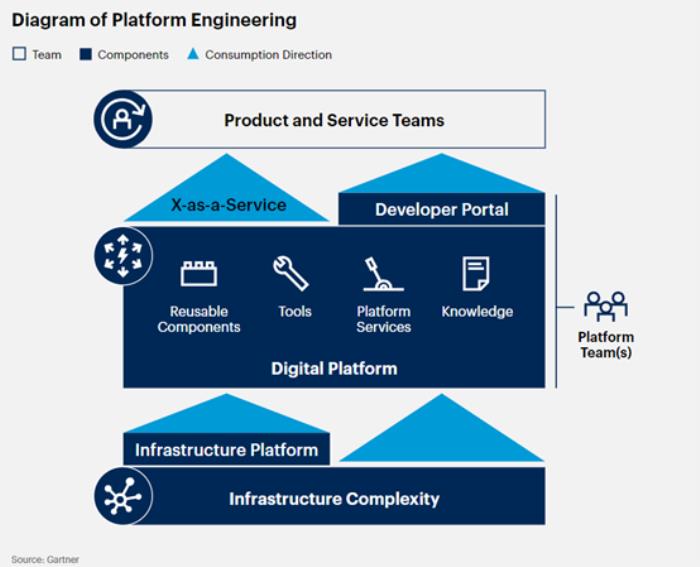 Diagram of Platform Engineering

Team Components Consumption Direction

Product and Service Teams

X-as-a-Service

Developer Portal

Reusable Components

Tools

Platform Services

Knowledge

Digital Platform

Platform Team(s)

Infrastructure Platform

Infrastructure Complexity

Source: Gartner